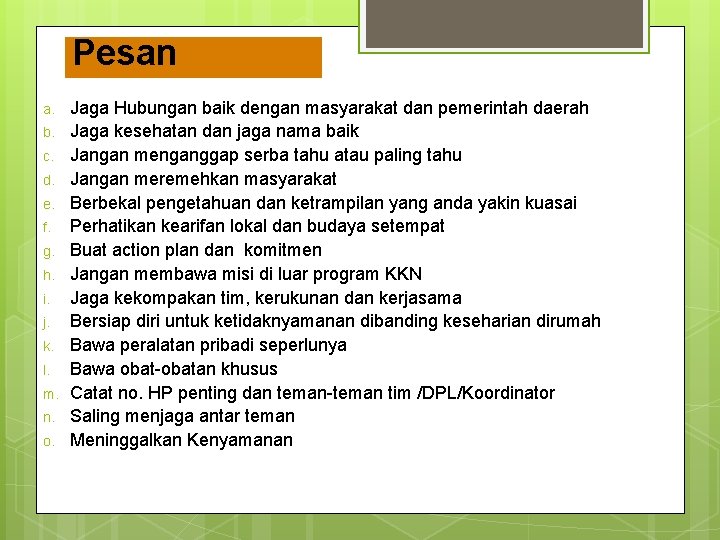 Pesan

a. Jaga Hubungan baik dengan masyarakat dan pemerintah daerah
b. Jaga kesehatan dan jaga nama baik
c. Jangan menganggap serba tahu atau paling tahu
d. Jangan meremehkan masyarakat
e. Berbekal pengetahuan dan ketrampilan yang anda yakin kuasai
f. Perhatikan kearifan lokal dan budaya setempat
g. Buat action plan dan komitmen
h. Jangan membawa misi di luar program KKN
i. Jaga kekompakan tim, kerukunan dan kerjasama
j. Bersiap diri untuk ketidaknyamanan dibanding keseharian dirumah
k. Bawa peralatan pribadi seperlunya
l. Bawa obat-obatan khusus
m. Catat no. HP penting dan teman-teman tim /DPL/Koordinator
n. Saling menjaga antar teman
o. Meninggalkan Kenyamanan